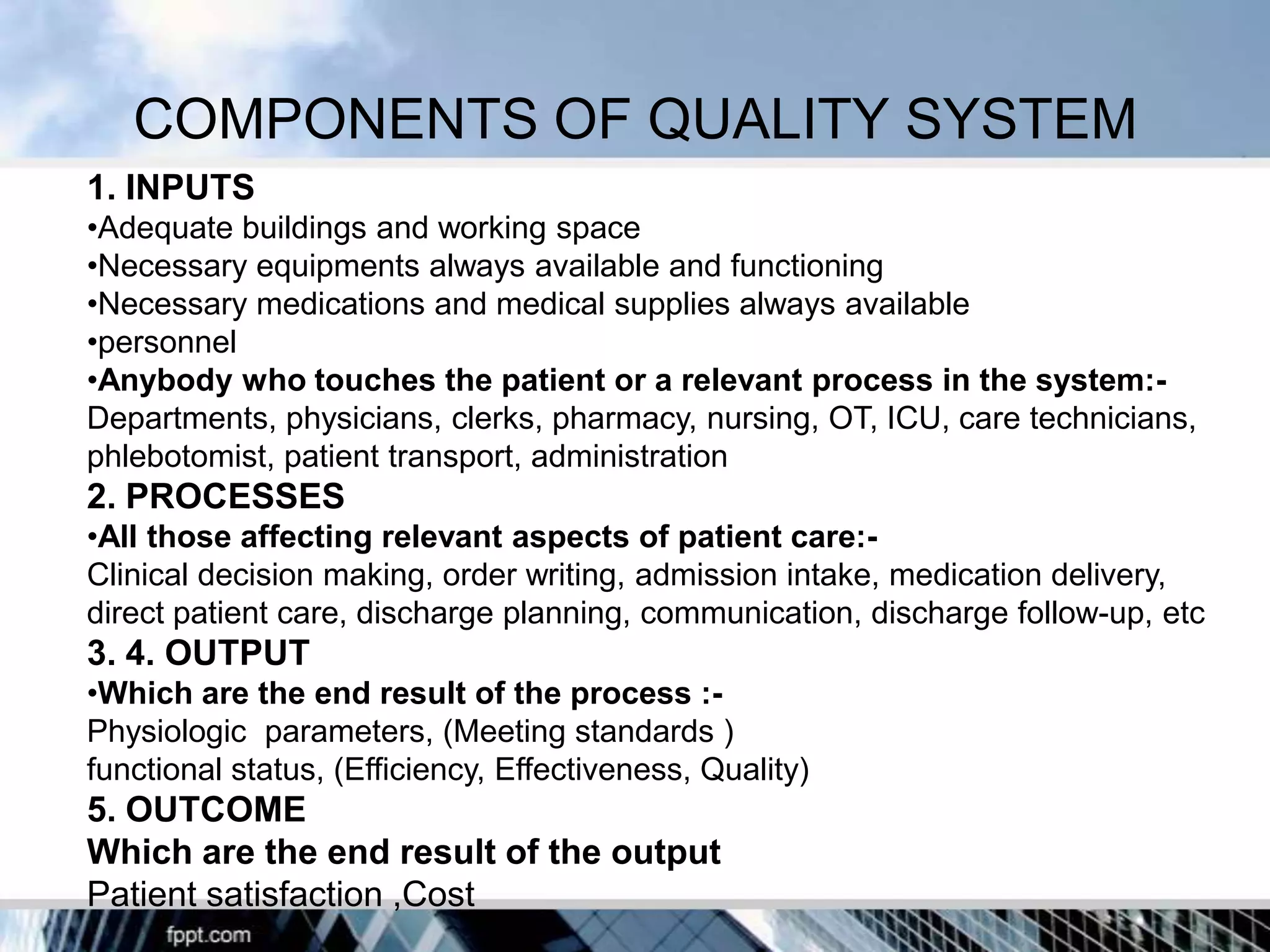 COMPONENTS OF QUALITY SYSTEM

1. INPUTS
•Adequate buildings and working space
•Necessary equipments always available and functioning
•Necessary medications and medical supplies always available
•personnel
•Anybody who touches the patient or a relevant process in the system:-
Departments, physicians, clerks, pharmacy, nursing, OT, ICU, care technicians, phlebotomist, patient transport, administration
2. PROCESSES
•All those affecting relevant aspects of patient care:-
Clinical decision making, order writing, admission intake, medication delivery, direct patient care, discharge planning, communication, discharge follow-up, etc
3. 4. OUTPUT
•Which are the end result of the process :-
Physiologic parameters, (Meeting standards )
functional status, (Efficiency, Effectiveness, Quality)
5. OUTCOME
Which are the end result of the output
Patient satisfaction ,Cost

fppt.com